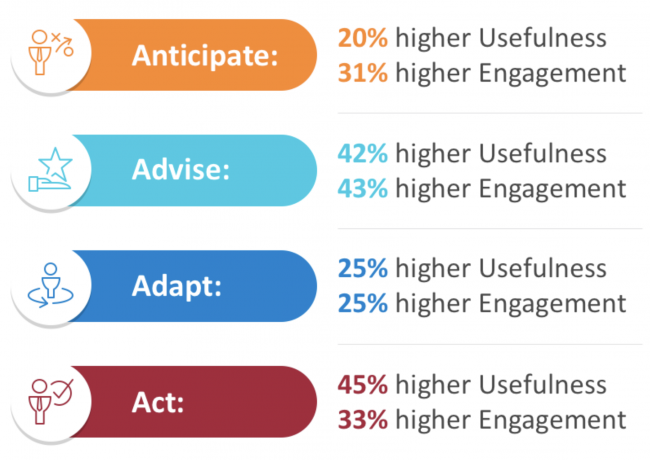 Anticipate:
20% higher Usefulness
31% higher Engagement

Advise:
42% higher Usefulness
43% higher Engagement

Adapt:
25% higher Usefulness
25% higher Engagement

Act:
45% higher Usefulness
33% higher Engagement